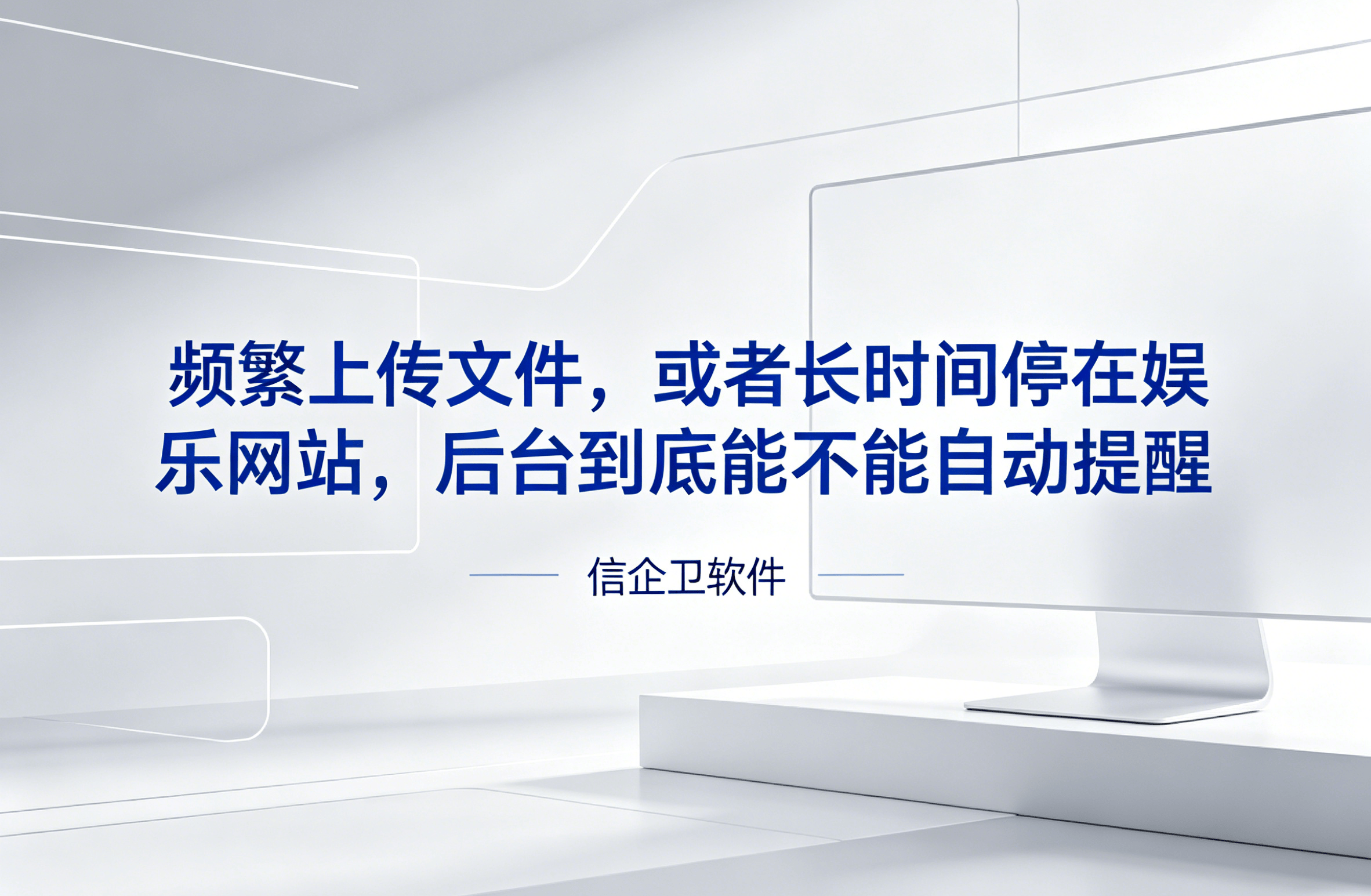 频繁上传文件，或者长时间停在娱乐网站，后台到底能不能自动提醒

信企卫软件